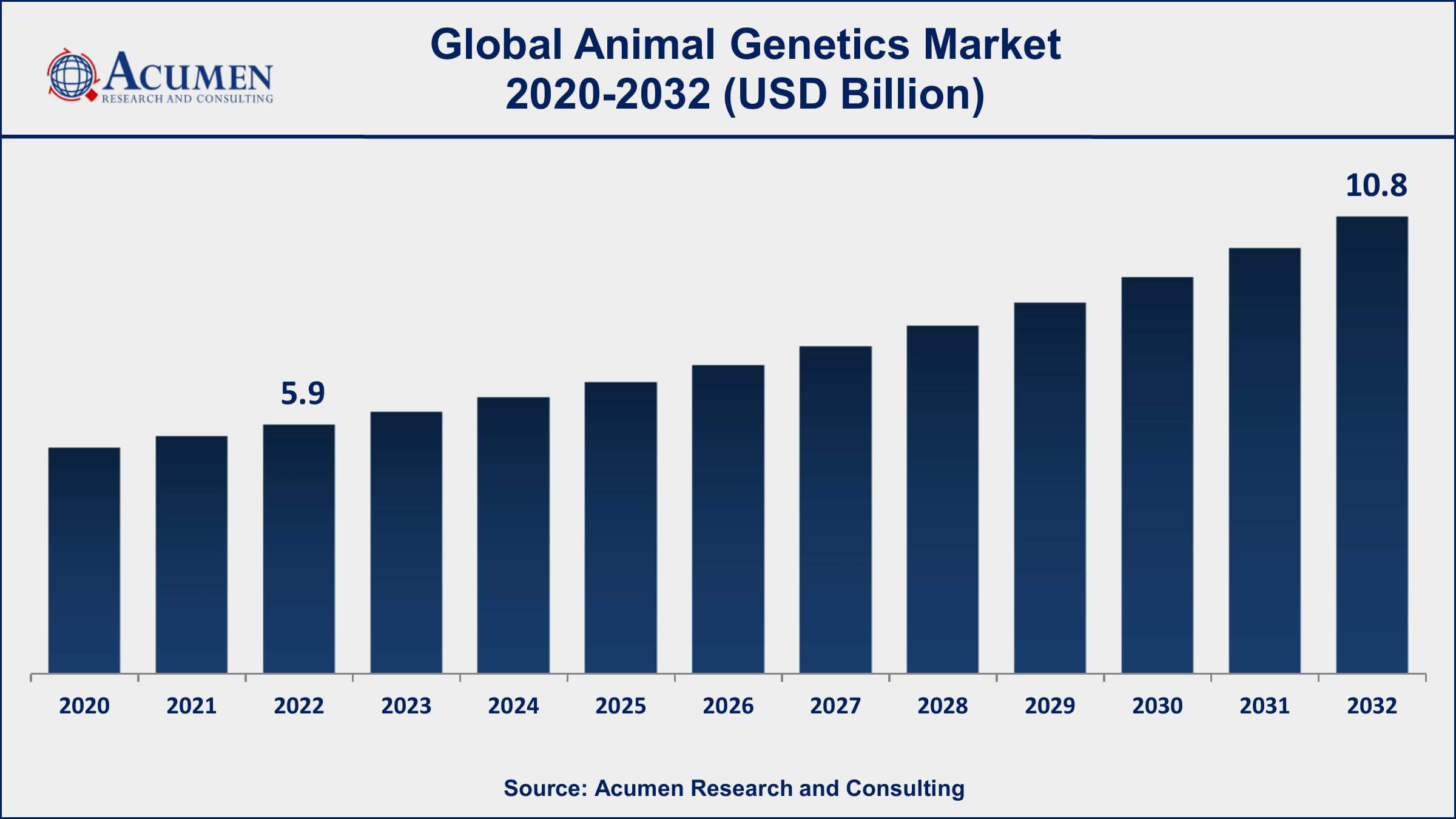 ACUMEN
RESEARCH AND CONSULTING

Global Animal Genetics Market
2020-2032 (USD Billion)

5.9

10.8

2020
2021
2022
2023
2024
2025
2026
2027
2028
2029
2030
2031
2032

Source: Acumen Research and Consulting